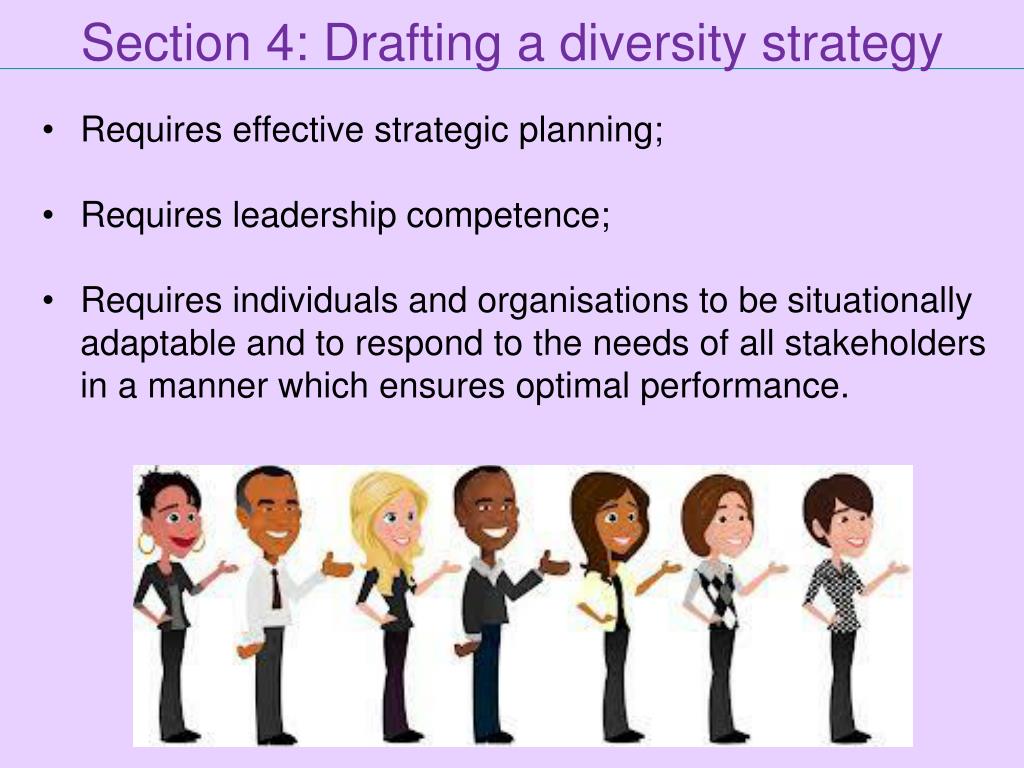 Section 4: Drafting a diversity strategy

• Requires effective strategic planning;

• Requires leadership competence;

• Requires individuals and organisations to be situationally adaptable and to respond to the needs of all stakeholders in a manner which ensures optimal performance.